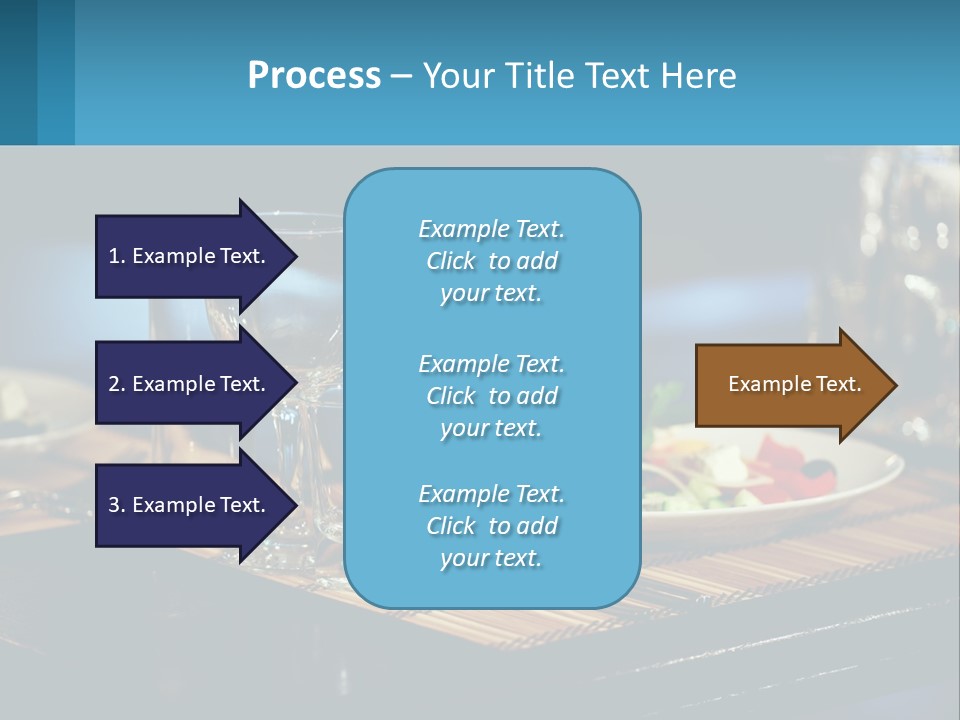 Process – Your Title Text Here

1. Example Text.

2. Example Text.

3. Example Text.

Example Text. Click to add your text.

Example Text. Click to add your text.

Example Text. Click to add your text.

Example Text.